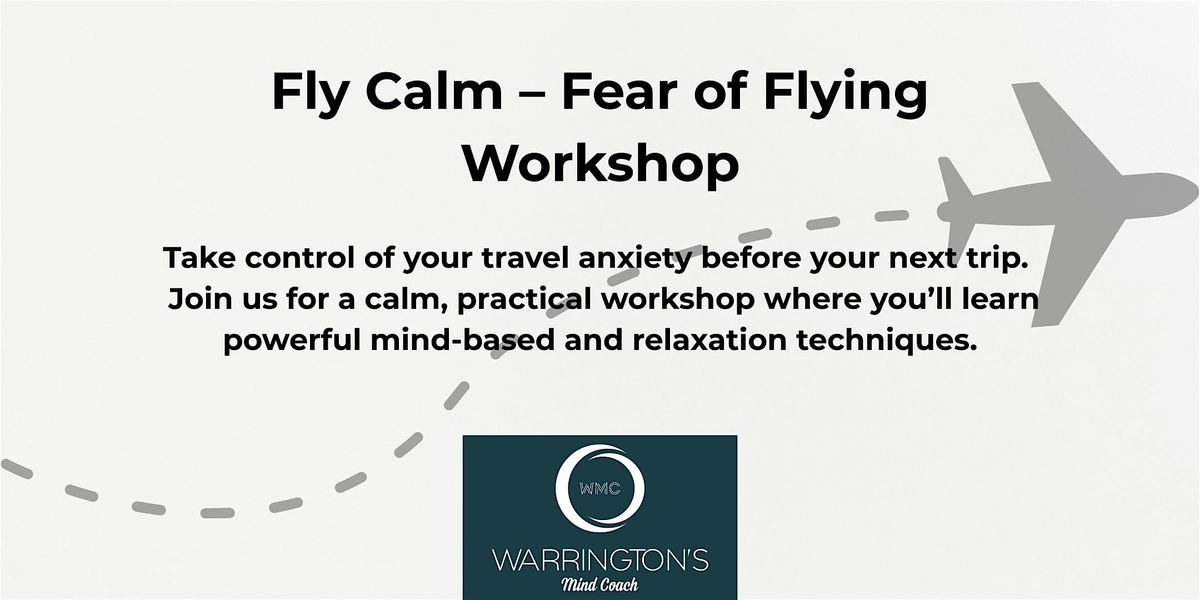 Fly Calm – Fear of Flying Workshop

Take control of your travel anxiety before your next trip. Join us for a calm, practical workshop where you'll learn powerful mind-based and relaxation techniques.

WMC

WARRINGTON'S
Mind Coach